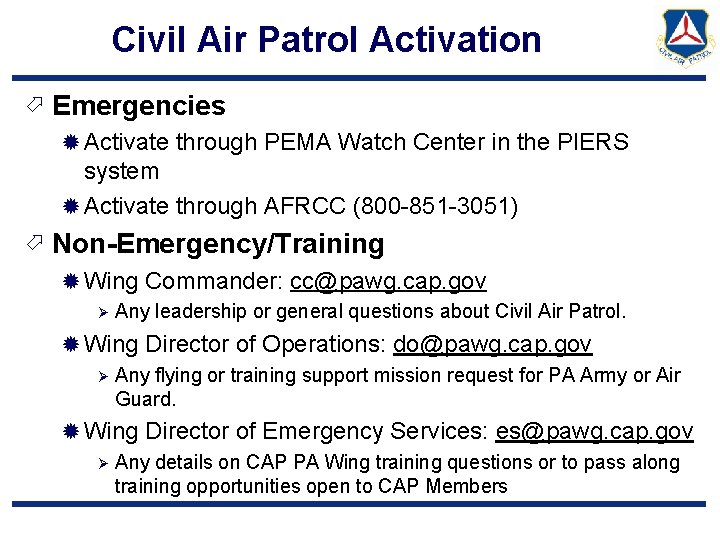 Civil Air Patrol Activation

CIVIL AIR PATROL

Emergencies

Activate through PEMA Watch Center in the PIERS system

Activate through AFRCC (800-851-3051)

Non-Emergency/Training

Wing Commander: cc@pawg.cap.gov

Any leadership or general questions about Civil Air Patrol.

Wing Director of Operations: do@pawg.cap.gov

Any flying or training support mission request for PA Army or Air Guard.

Wing Director of Emergency Services: es@pawg.cap.gov

Any details on CAP PA Wing training questions or to pass along training opportunities open to CAP Members